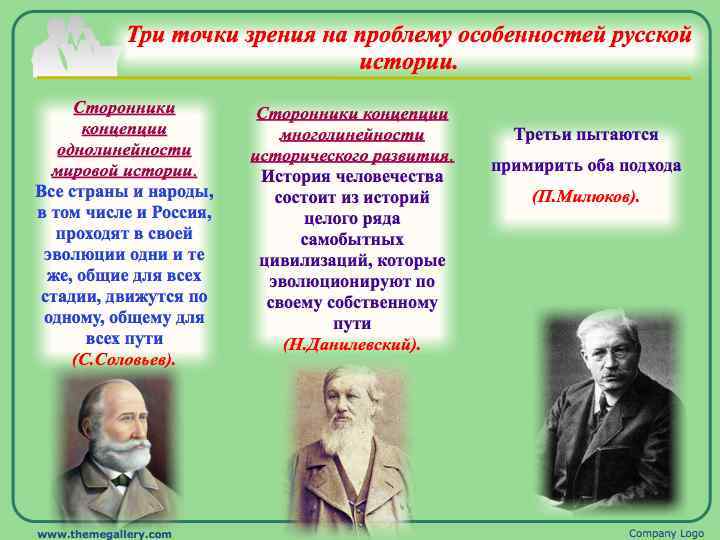 Три точки зрения на проблему особенностей русской истории.

Сторонники концепции однолинейности мировой истории.
Все страны и народы, в том числе и Россия, проходят в своей эволюции одни и те же, общие для всех стадии, движутся по одному, общему для всех пути
(С.Соловьев).

Сторонники концепции многолинейности исторического развития.
История человечества состоит из историй целого ряда самобытных цивилизаций, которые эволюционируют по своему собственному пути
(Н.Данилевский).

Третьи пытаются примирить оба подхода
(П.Милюков).

www.themegallery.com
Company Logo